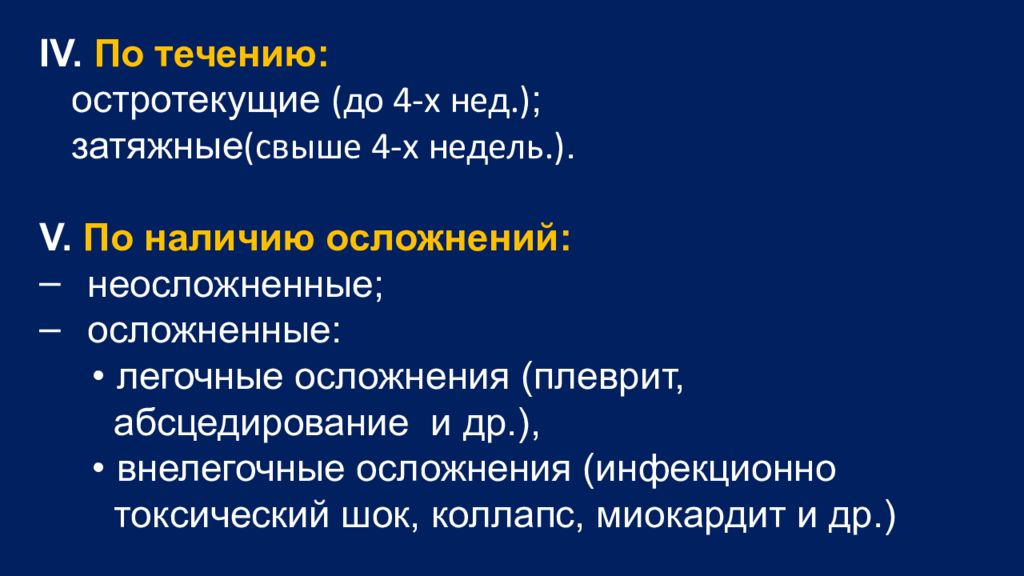 IV. По течению:
остротекущие (до 4-х нед.);
затяжные(свыше 4-х недель.).

V. По наличию осложнений:
– неосложненные;
– осложненные:
• легочные осложнения (плеврит, абсцедирование и др.),
• внелегочные осложнения (инфекционно токсический шок, коллапс, миокардит и др.)